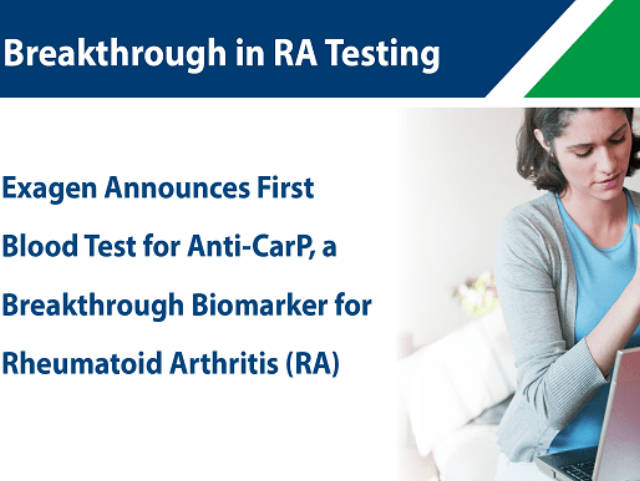 Breakthrough in RA Testing

Exagen Announces First Blood Test for Anti-CarP, a Breakthrough Biomarker for Rheumatoid Arthritis (RA)